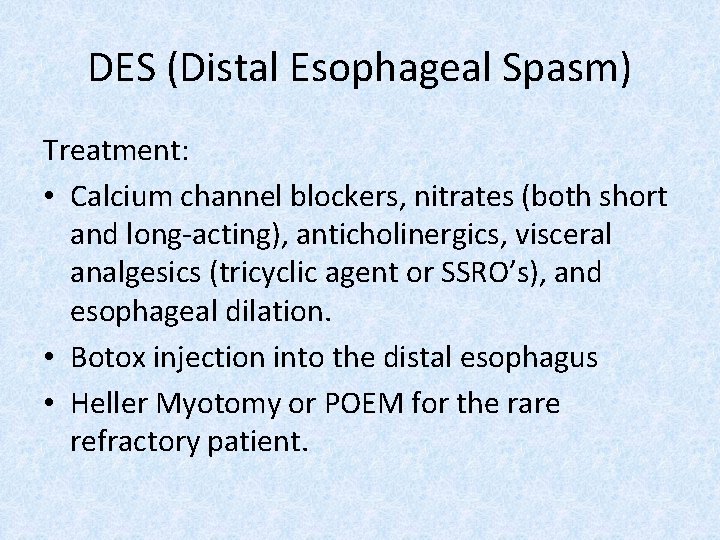 DES (Distal Esophageal Spasm)

Treatment:

• Calcium channel blockers, nitrates (both short and long-acting), anticholinergics, visceral analgesics (tricyclic agent or SSRO’s), and esophageal dilation.

• Botox injection into the distal esophagus

• Heller Myotomy or POEM for the rare refractory patient.